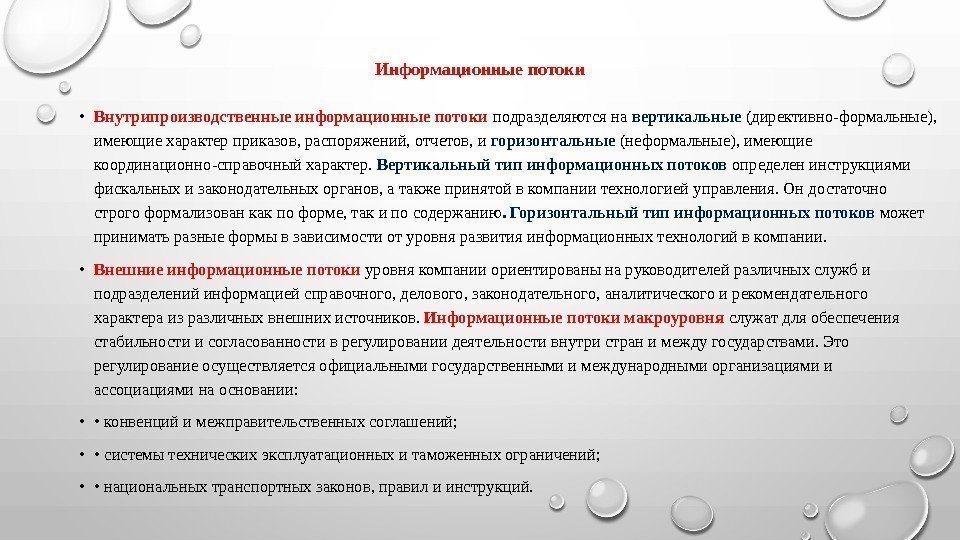 Информационные потоки

• Внутрипроизводственные информационные потоки подразделяются на вертикальные (директивно-формальные), имеющие характер приказов, распоряжений, отчетов, и горизонтальные (неформальные), имеющие координационно-справочный характер. Вертикальный тип информационных потоков определен инструкциями фискальных и законодательных органов, а также принятой в компании технологией управления. Он достаточно строго формализован как по форме, так и по содержанию. Горизонтальный тип информационных потоков может принимать разные формы в зависимости от уровня развития информационных технологий в компании.

• Внешние информационные потоки уровня компании ориентированы на руководителей различных служб и подразделений информацией справочного, делового, законодательного, аналитического и рекомендательного характера из различных внешних источников. Информационные потоки макроуровня служат для обеспечения стабильности и согласованности в регулировании деятельности внутри стран и между государствами. Это регулирование осуществляется официальными государственными и международными организациями и ассоциациями на основании:

• • конвенций и межправительственных соглашений;

• • системы технических эксплуатационных и таможенных ограничений;

• • национальных транспортных законов, правил и инструкций.